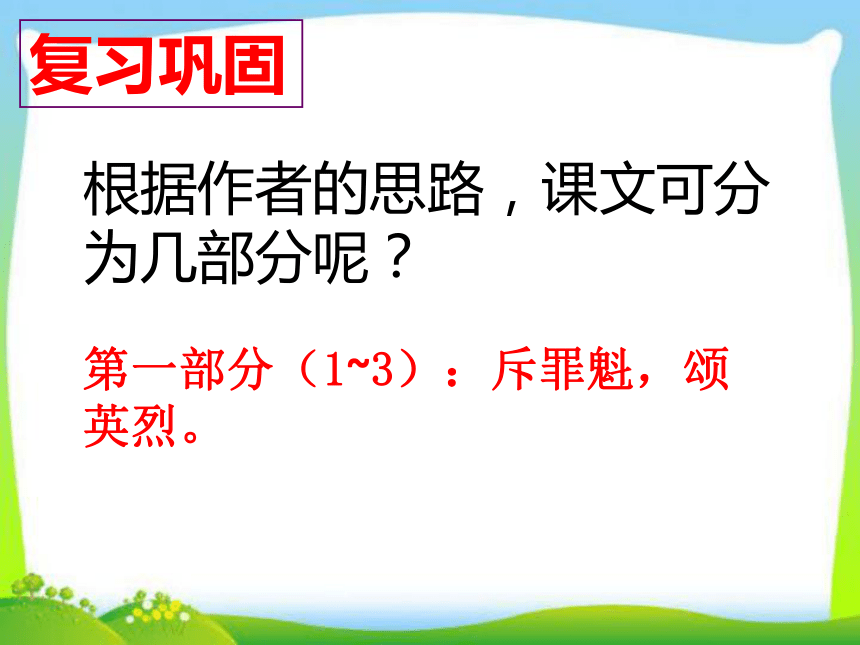 复习巩固

根据作者的思路，课文可分为几部分呢？

第一部分（1~3）：斥罪魁，颂英烈。